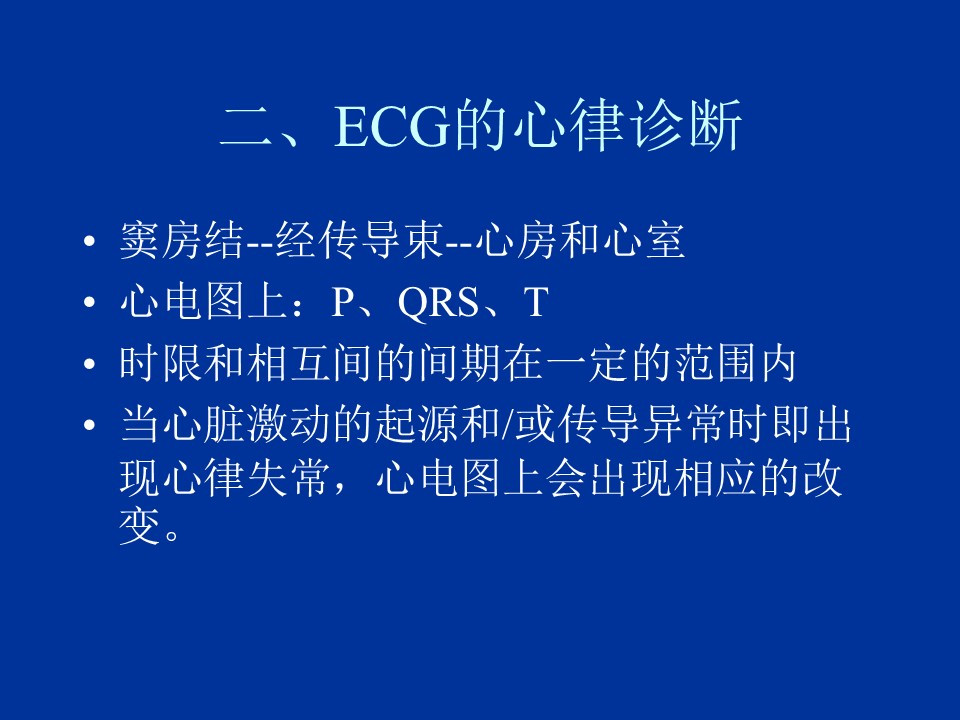 二、ECG的心律诊断

• 窦房结--经传导束--心房和心室
• 心电图上：P、QRS、T
• 时限和相互间的间期在一定的范围内
• 当心脏激动的起源和/或传导异常时即出现心律失常，心电图上会出现相应的改变。